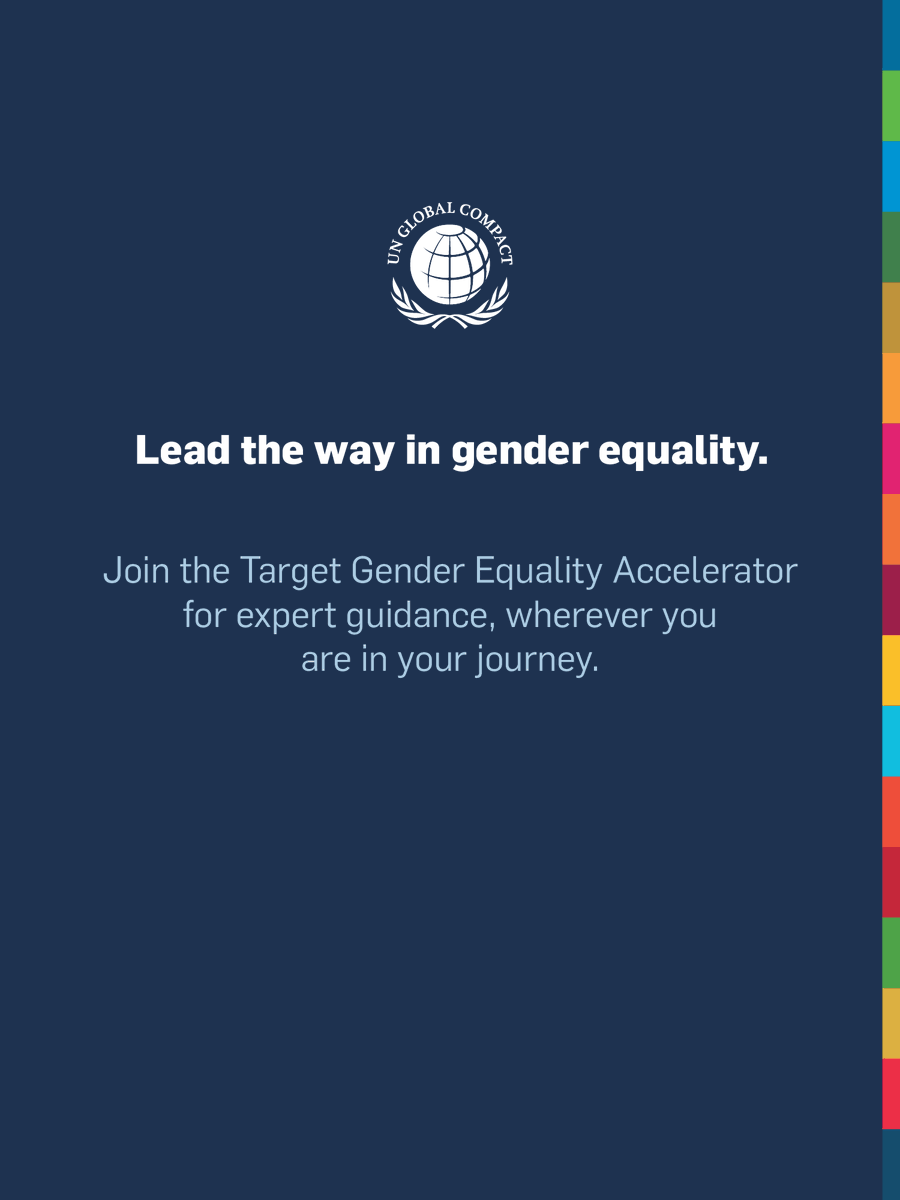 UN GLOBAL COMPACT

Lead the way in gender equality.

Join the Target Gender Equality Accelerator for expert guidance, wherever you are in your journey.